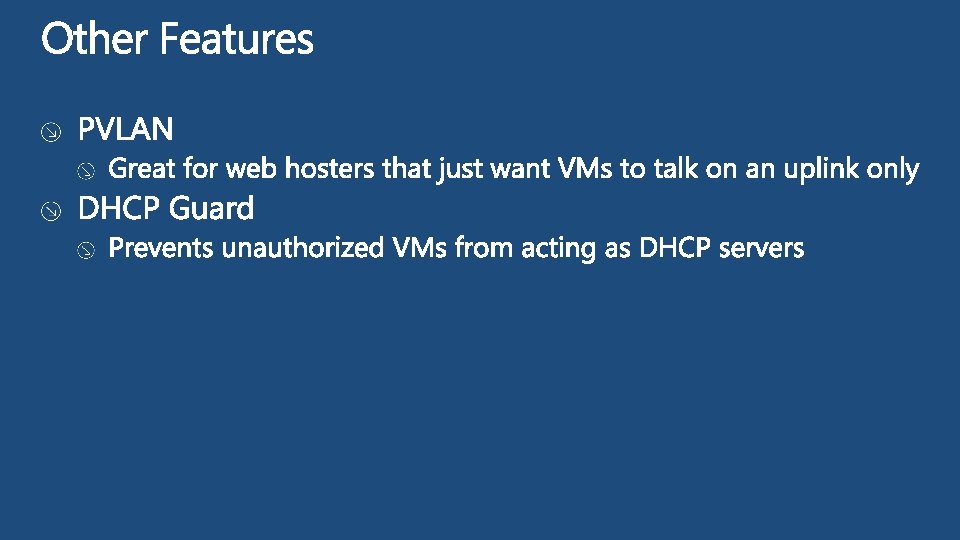 Other Features

PVLAN

Great for web hosters that just want VMs to talk on an uplink only

DHCP Guard

Prevents unauthorized VMs from acting as DHCP servers